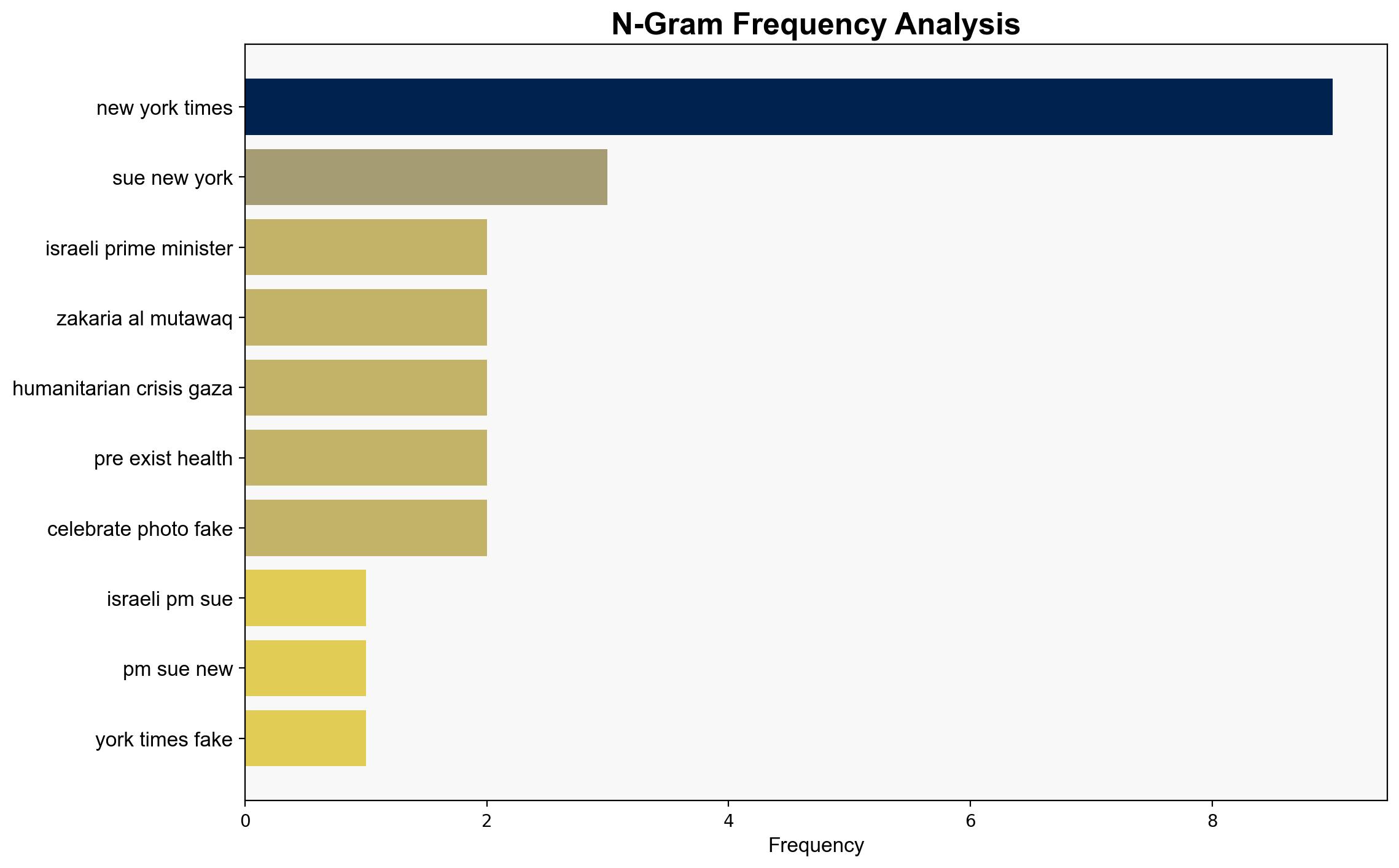 N-Gram Frequency Analysis

new york times
sue new york
israeli prime minister
zakaria al mutawaq
humanitarian crisis gaza
pre exist health
celebrate photo fake
israeli pm sue
pm sue new
york times fake

0
2
4
6
8
Frequency